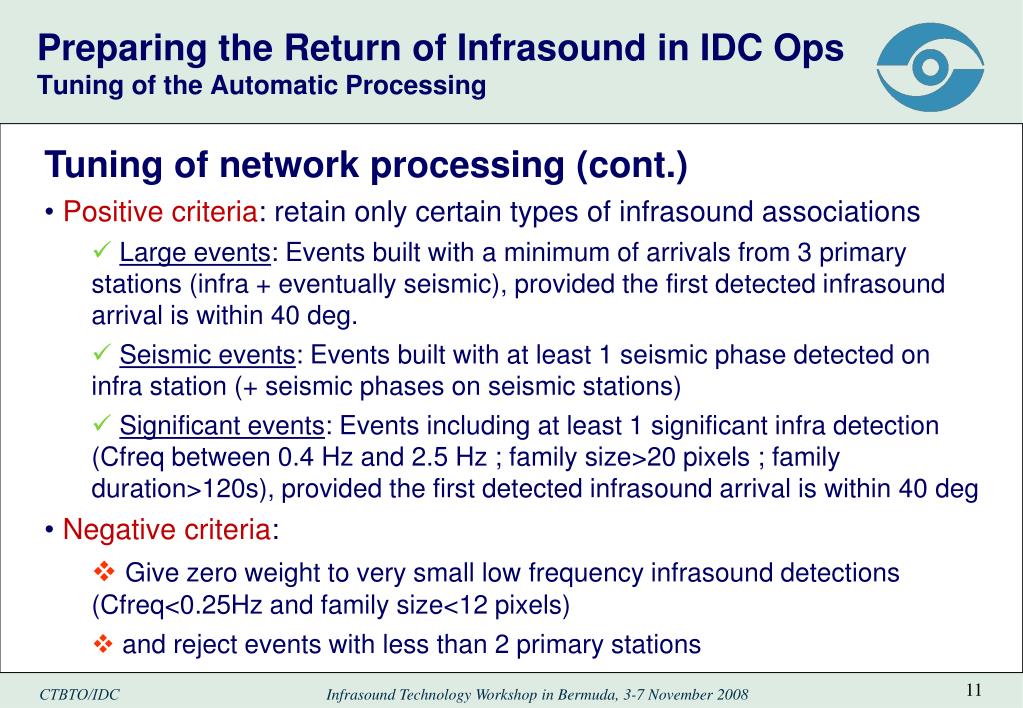 Preparing the Return of Infrasound in IDC Ops
Tuning of the Automatic Processing

Tuning of network processing (cont.)

• Positive criteria: retain only certain types of infrasound associations

✓ Large events: Events built with a minimum of arrivals from 3 primary stations (infra + eventually seismic), provided the first detected infrasound arrival is within 40 deg.

✓ Seismic events: Events built with at least 1 seismic phase detected on infra station (+ seismic phases on seismic stations)

✓ Significant events: Events including at least 1 significant infra detection (Cfreq between 0.4 Hz and 2.5 Hz ; family size>20 pixels ; family duration>120s), provided the first detected infrasound arrival is within 40 deg

• Negative criteria:

❖ Give zero weight to very small low frequency infrasound detections (Cfreq<0.25Hz and family size<12 pixels)

❖ and reject events with less than 2 primary stations

CTBTO/IDC

Infrasound Technology Workshop in Bermuda, 3-7 November 2008

11